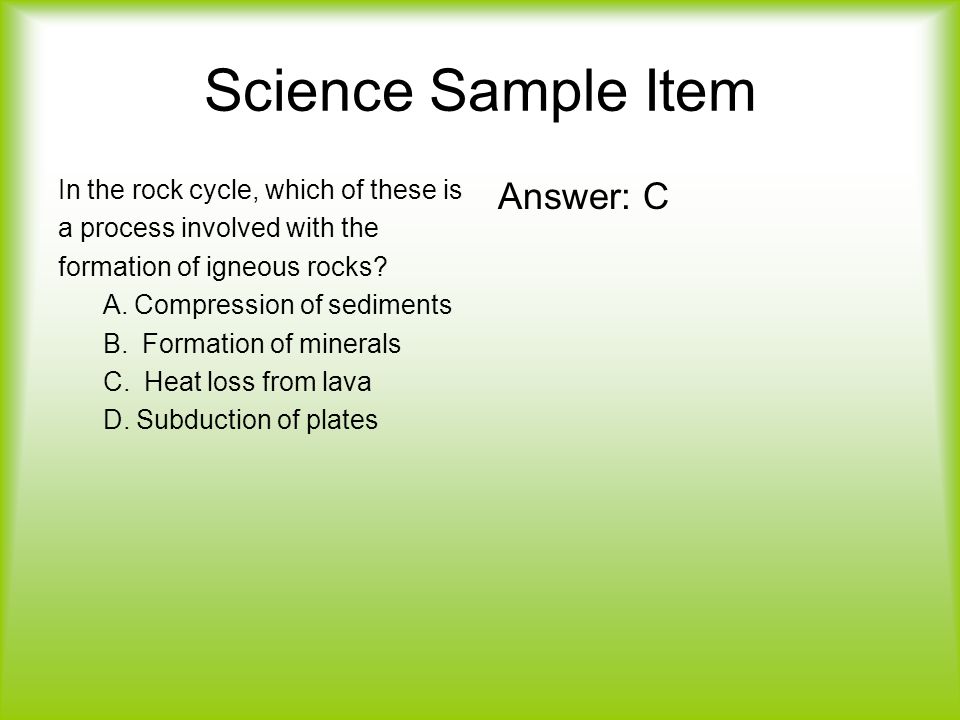 Science Sample Item

In the rock cycle, which of these is a process involved with the formation of igneous rocks?

A. Compression of sediments
B. Formation of minerals
C. Heat loss from lava
D. Subduction of plates

Answer: C